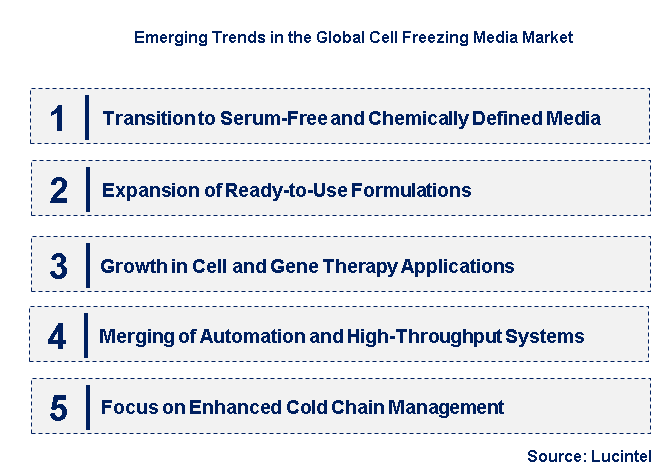 Emerging Trends in the Global Cell Freezing Media Market

1 Transition to Serum-Free and Chemically Defined Media

2 Expansion of Ready-to-Use Formulations

3 Growth in Cell and Gene Therapy Applications

4 Merging of Automation and High-Throughput Systems

5 Focus on Enhanced Cold Chain Management

Source: Lucintel